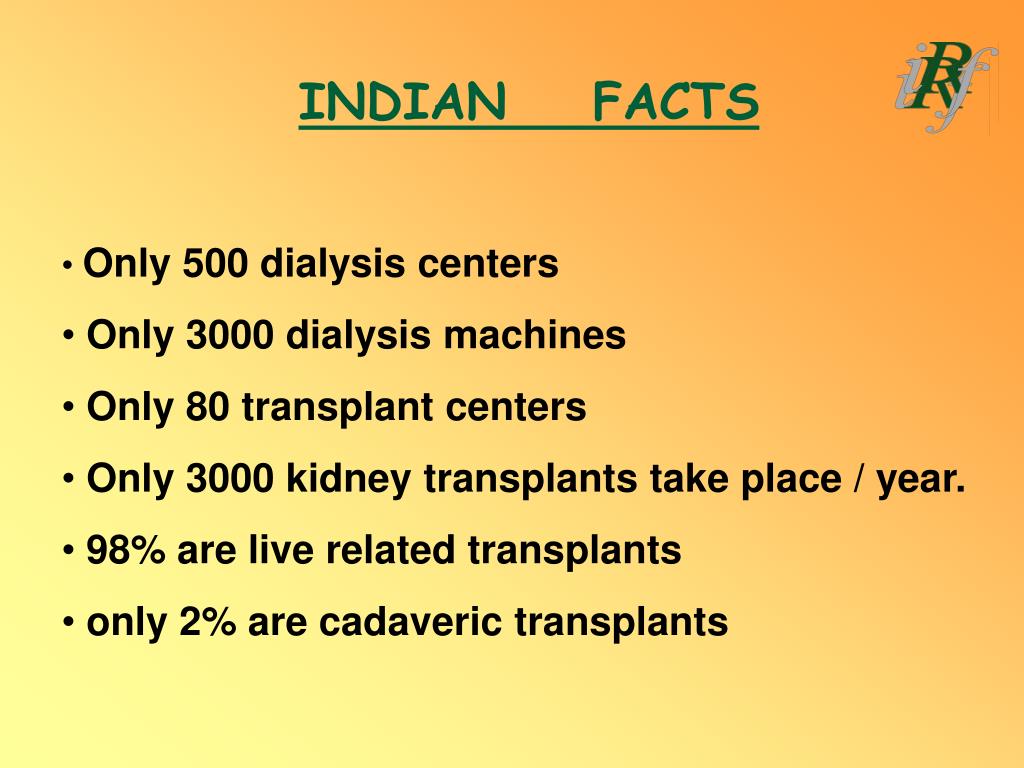 INDIAN FACTS

iRf

• Only 500 dialysis centers
• Only 3000 dialysis machines
• Only 80 transplant centers
• Only 3000 kidney transplants take place / year.
• 98% are live related transplants
• only 2% are cadaveric transplants